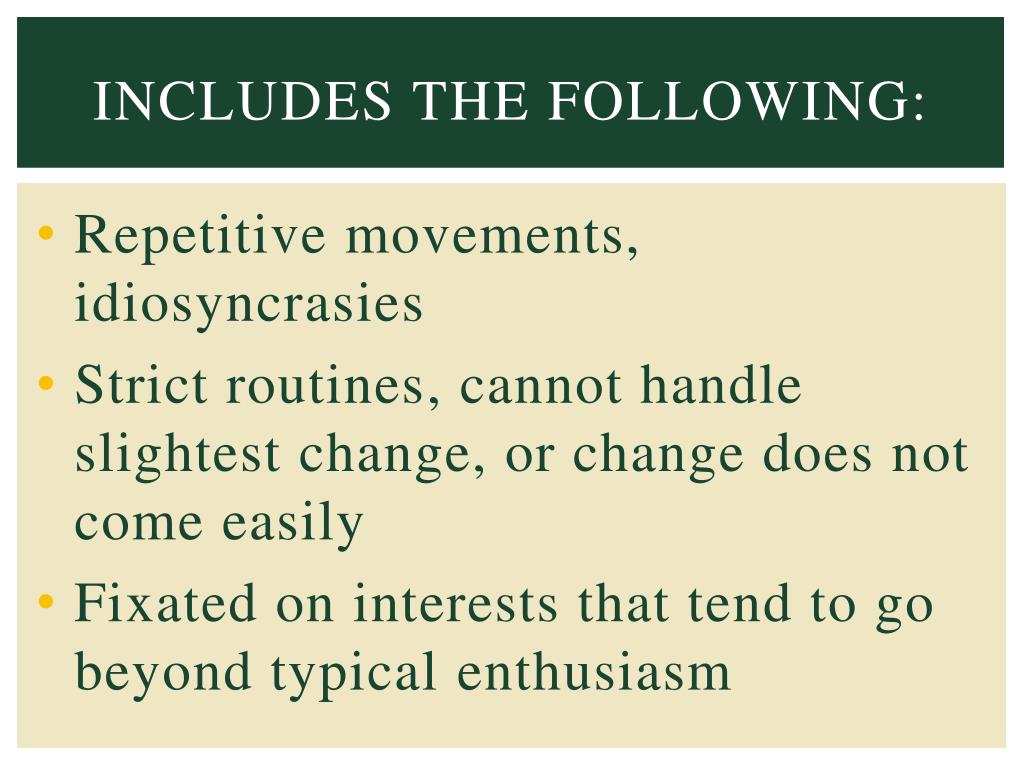 INCLUDES THE FOLLOWING:

• Repetitive movements, idiosyncrasies
• Strict routines, cannot handle slightest change, or change does not come easily
• Fixated on interests that tend to go beyond typical enthusiasm